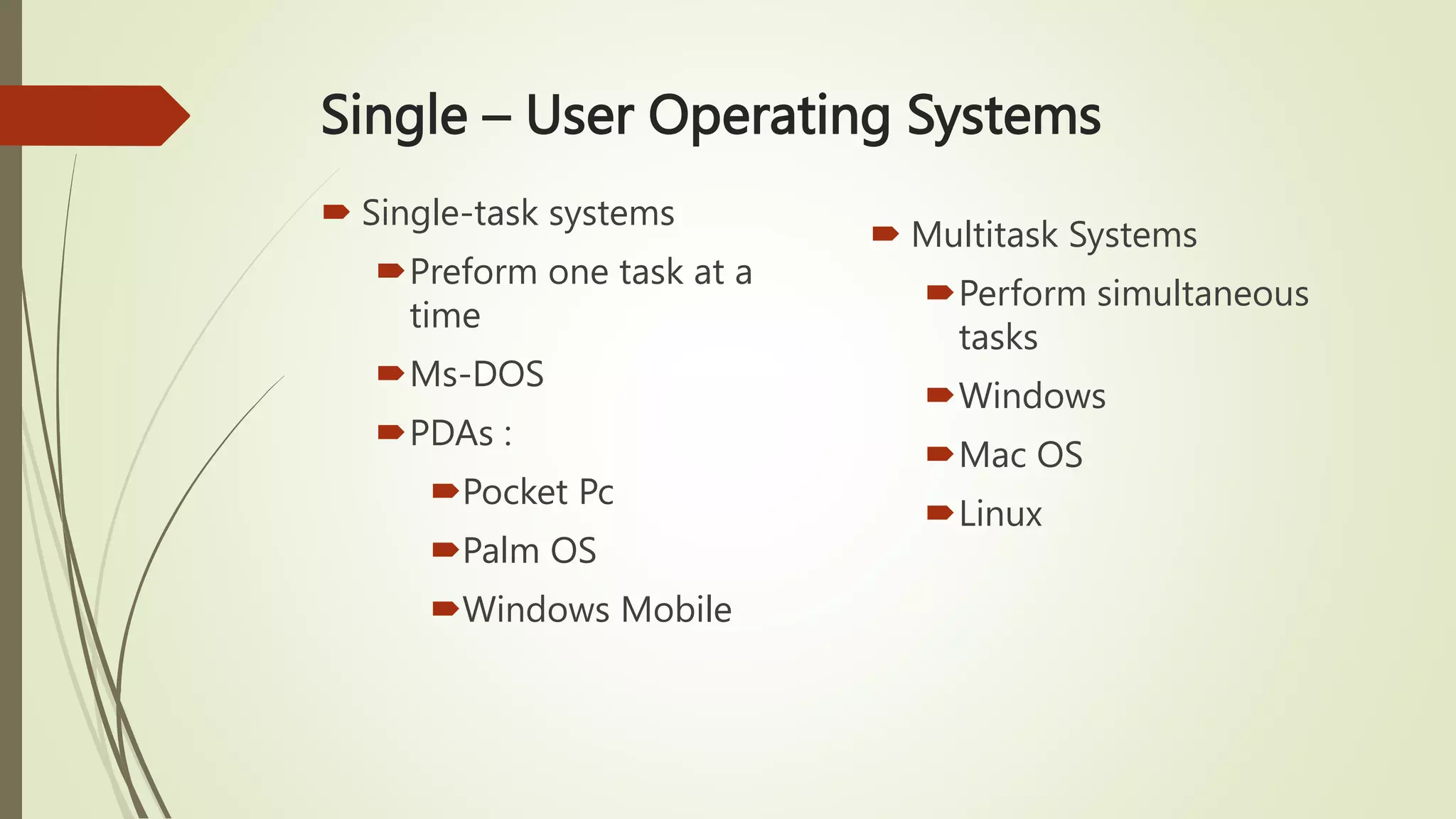 Single – User Operating Systems

Single-task systems

Preform one task at a time

Ms-DOS

PDAs :

Pocket Pc

Palm OS

Windows Mobile

Multitask Systems

Perform simultaneous tasks

Windows

Mac OS

Linux